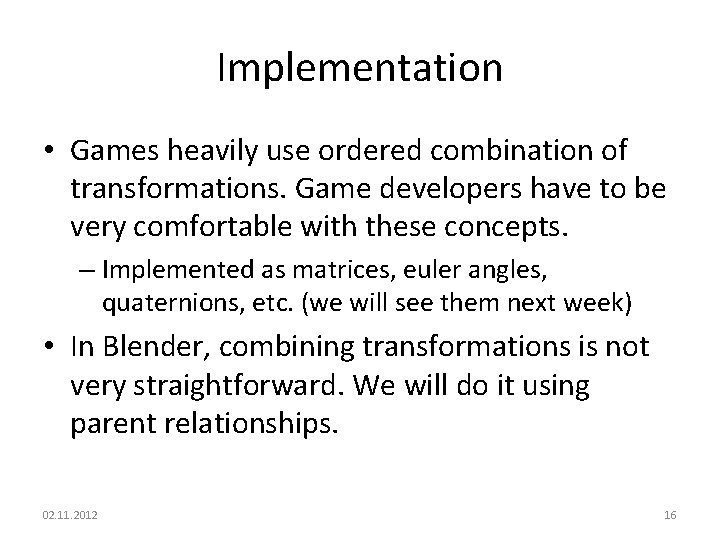 Implementation

• Games heavily use ordered combination of transformations. Game developers have to be very comfortable with these concepts.

– Implemented as matrices, euler angles, quaternions, etc. (we will see them next week)

• In Blender, combining transformations is not very straightforward. We will do it using parent relationships.

02.11.2012

16